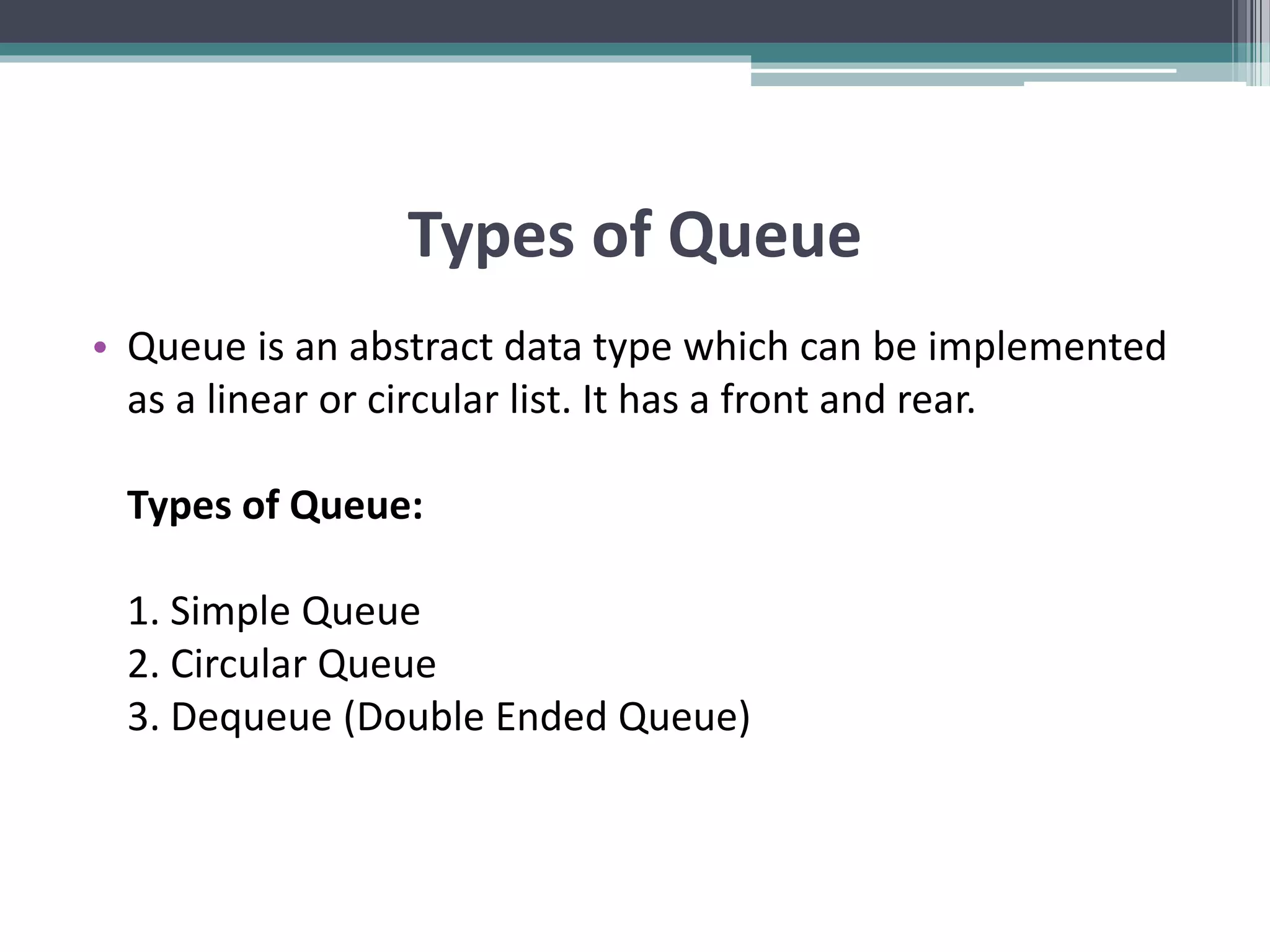 Types of Queue

• Queue is an abstract data type which can be implemented as a linear or circular list. It has a front and rear.

Types of Queue:

1. Simple Queue
2. Circular Queue
3. Dequeue (Double Ended Queue)